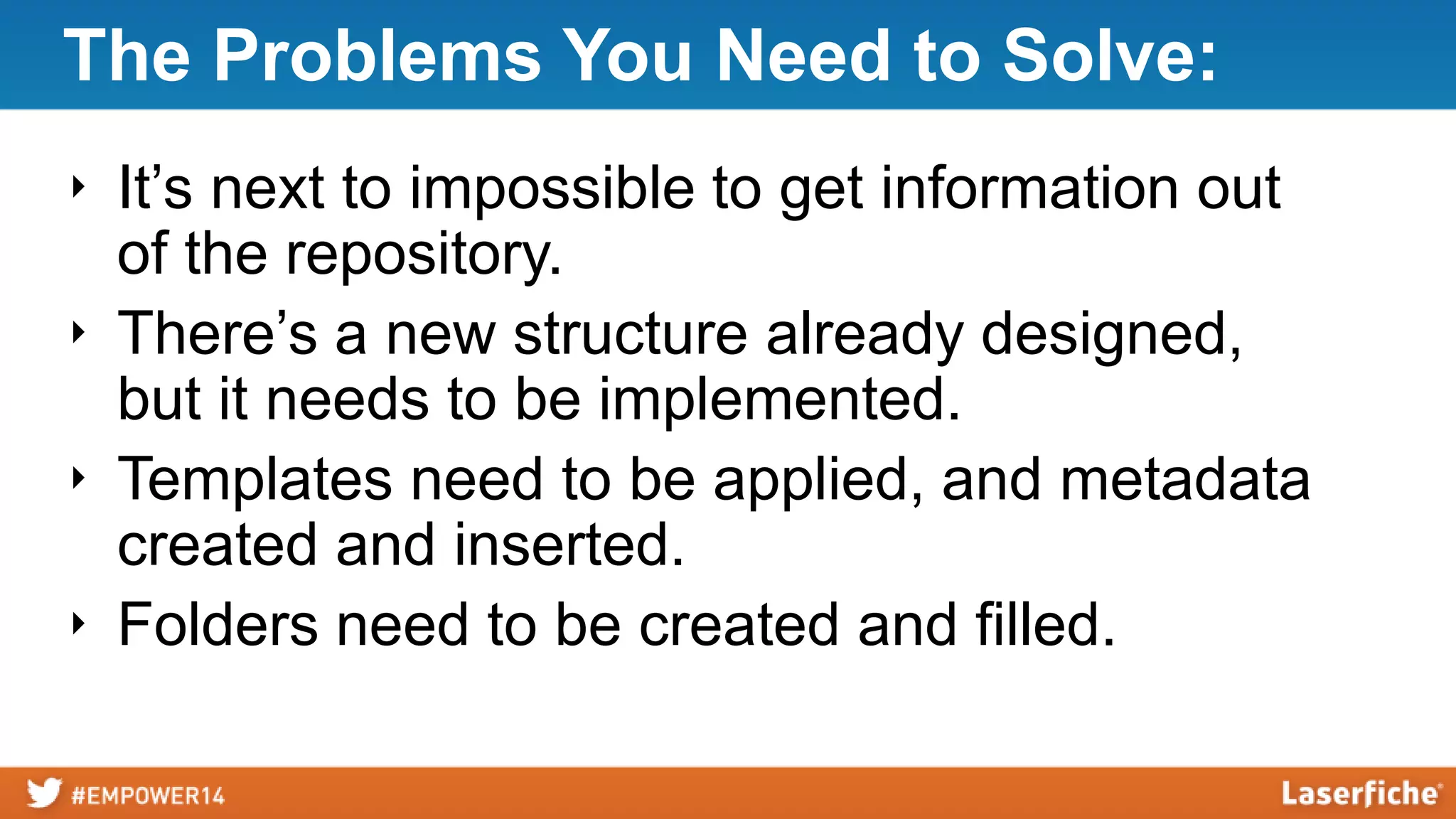 The Problems You Need to Solve:

‣ It’s next to impossible to get information out of the repository.

‣ There’s a new structure already designed, but it needs to be implemented.

‣ Templates need to be applied, and metadata created and inserted.

‣ Folders need to be created and filled.

#EMPOWER14

Laserfiche